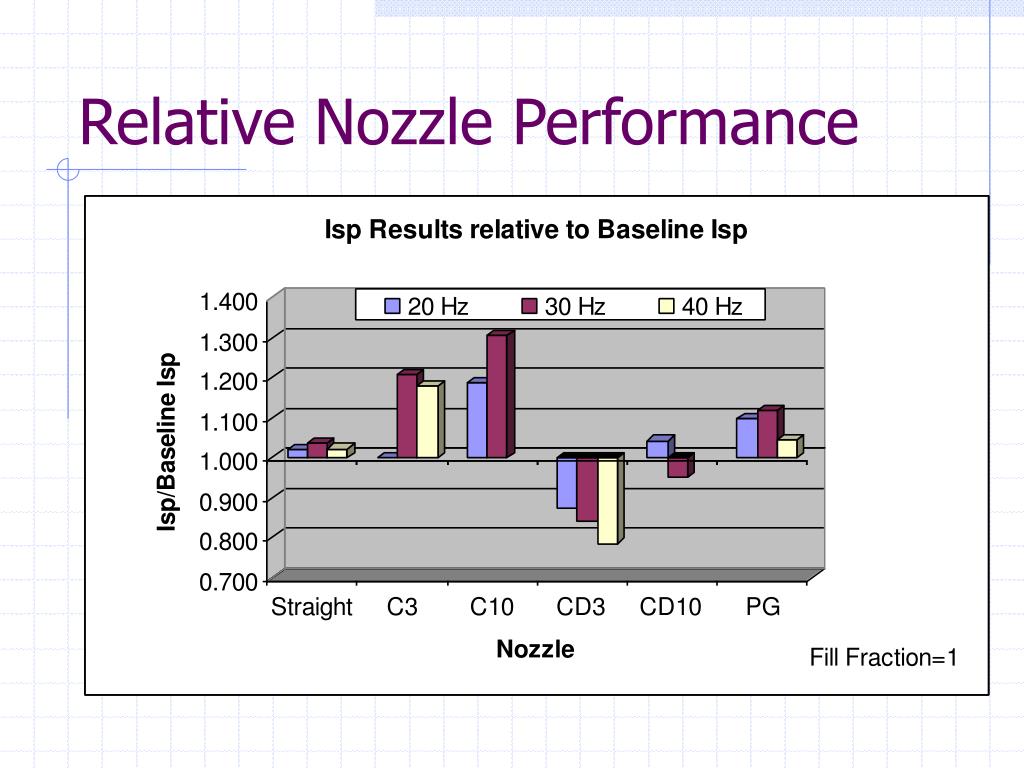 Relative Nozzle Performance

Isp Results relative to Baseline Isp

20 Hz
30 Hz
40 Hz

Isp/Baseline Isp

1.400
1.300
1.200
1.100
1.000
0.900
0.800
0.700

Straight
C3
C10
CD3
CD10
PG

Nozzle

Fill Fraction=1